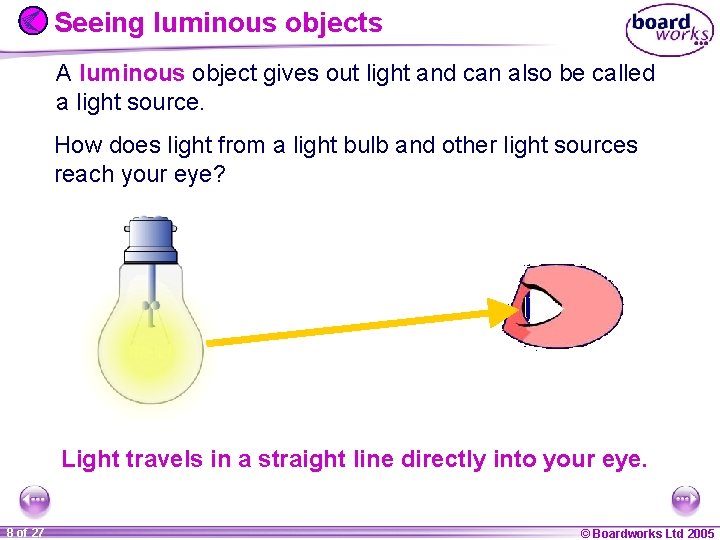 Seeing luminous objects

board works

A luminous object gives out light and can also be called a light source.

How does light from a light bulb and other light sources reach your eye?

Light travels in a straight line directly into your eye.

8 of 27

© Boardworks Ltd 2005